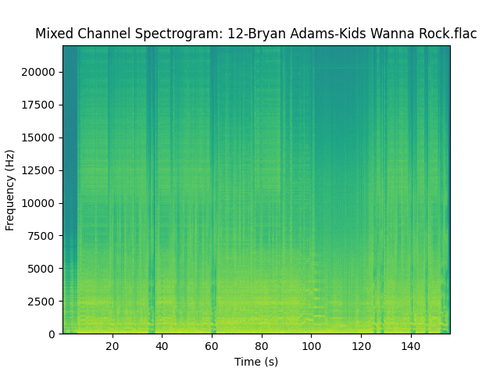 Mixed Channel Spectrogram: 12-Bryan Adams-Kids Wanna Rock.flac

Frequency (Hz)

20000
17500
15000
12500
10000
7500
5000
2500
0

20 40 60 80 100 120 140

Time (s)